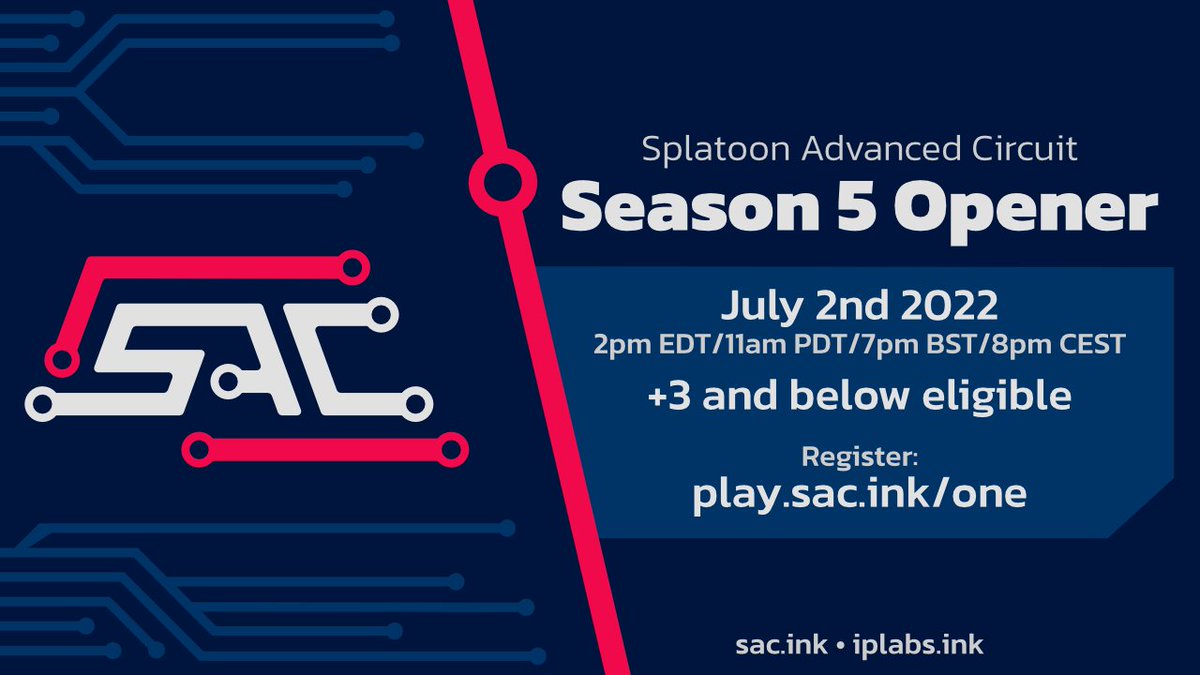 SAC

Splatoon Advanced Circuit
Season 5 Opener

July 2nd 2022
2pm EDT/11am PDT/7pm BST/8pm CEST
+3 and below eligible
Register:
play.sac.ink/one

sac.ink • iplabs.ink